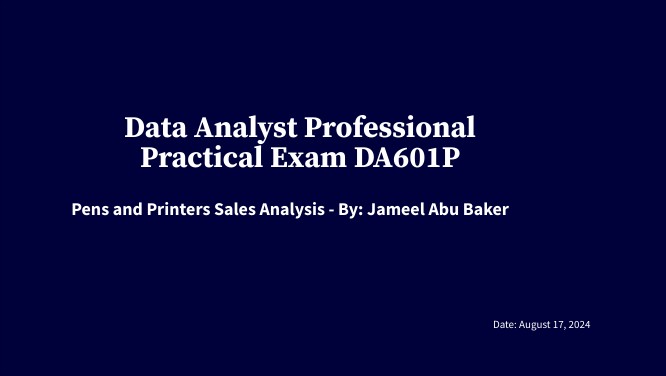 Data Analyst Professional Practical Exam DA601P

Pens and Printers Sales Analysis - By: Jameel Abu Baker

Date: August 17, 2024